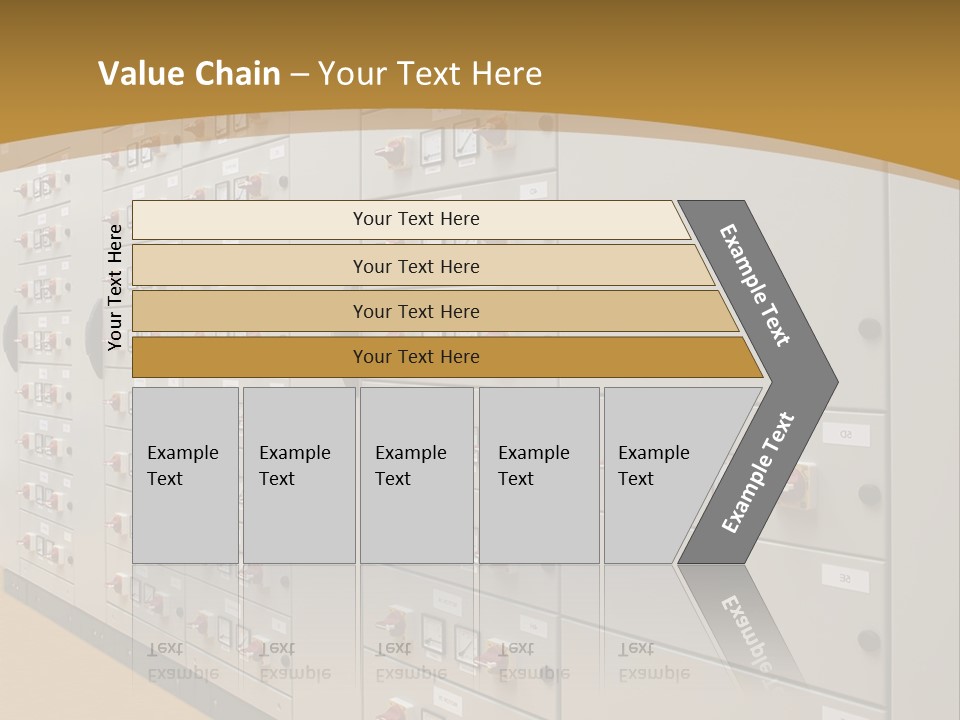 Value Chain – Your Text Here

Your Text Here

Your Text Here

Your Text Here

Your Text Here

Your Text Here

Example Text

Example Text

Example Text

Example Text

Example Text

Example Text

Example Text